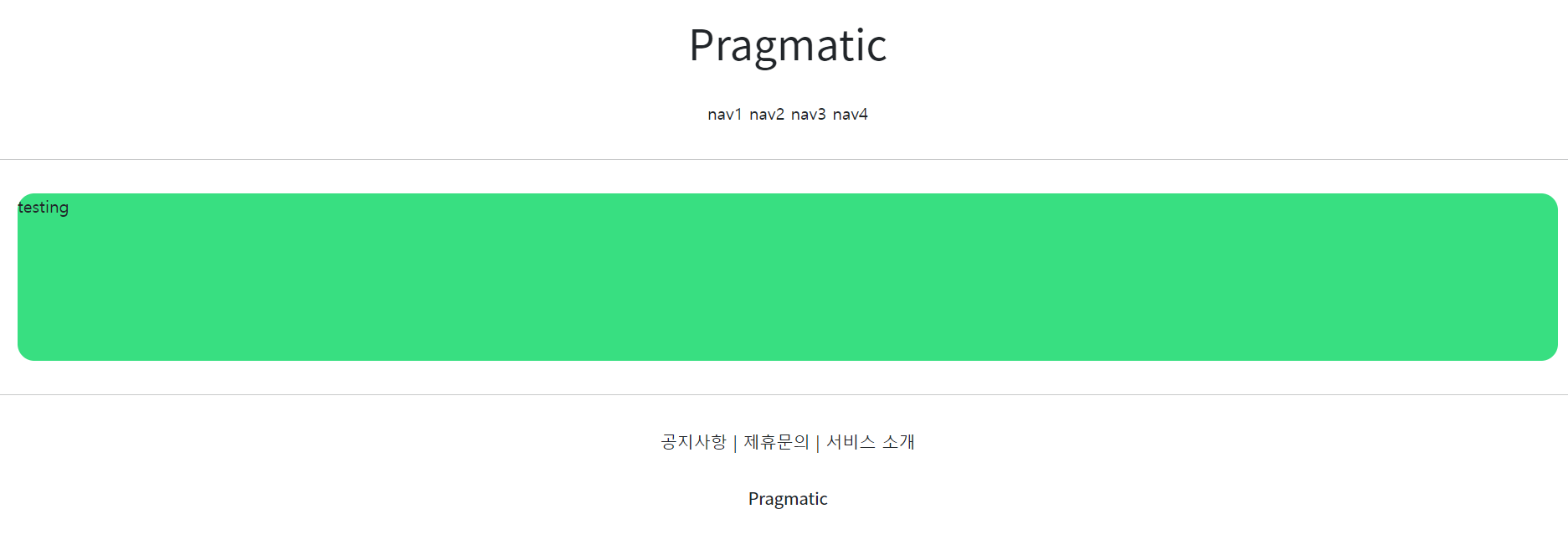 Pragmatic

nav1 nav2 nav3 nav4

testing

공지사항 | 제휴문의 | 서비스 소개

Pragmatic